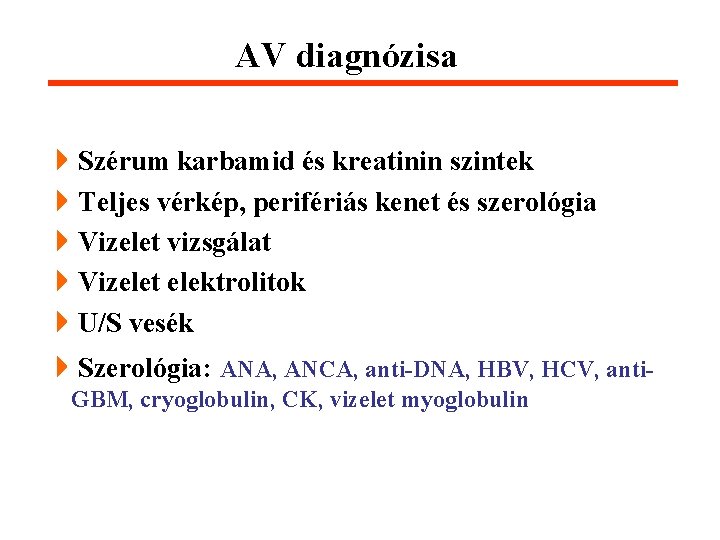 AV diagnózisa

Szérum karbamid és kreatinin szintek

Teljes vérkép, perifériás kenet és szerológia

Vizelet vizsgálat

Vizelet elektrolitok

U/S vesék

Szerológia: ANA, ANCA, anti-DNA, HBV, HCV, anti-GBM, cryoglobulin, CK, vizelet myoglobulin